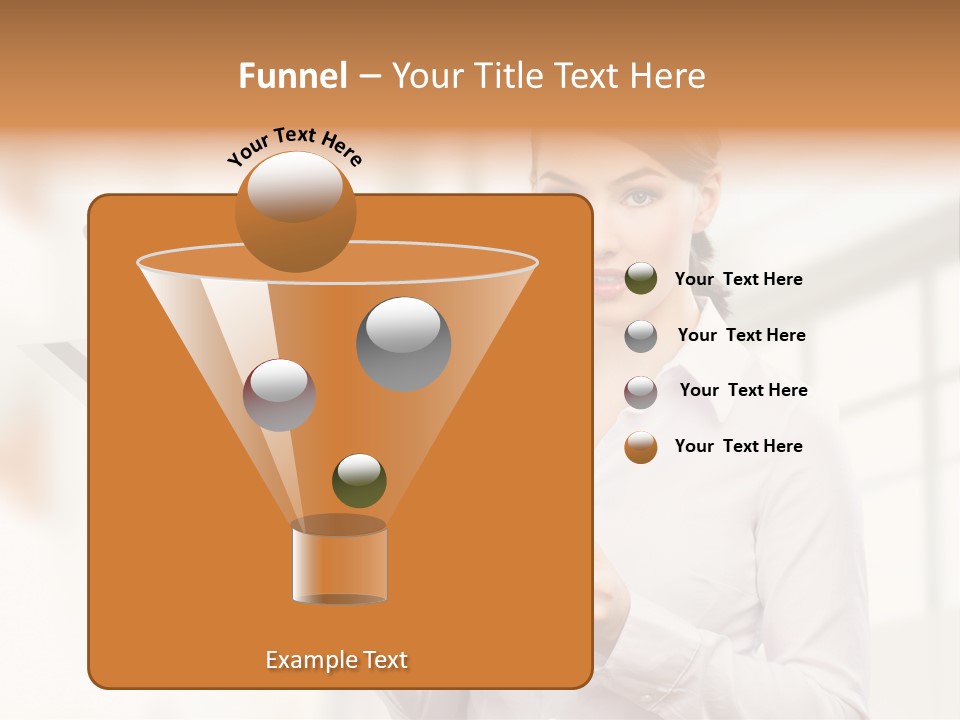 Funnel – Your Title Text Here

Your Text Here

Your Text Here

Your Text Here

Your Text Here

Your Text Here

Example Text